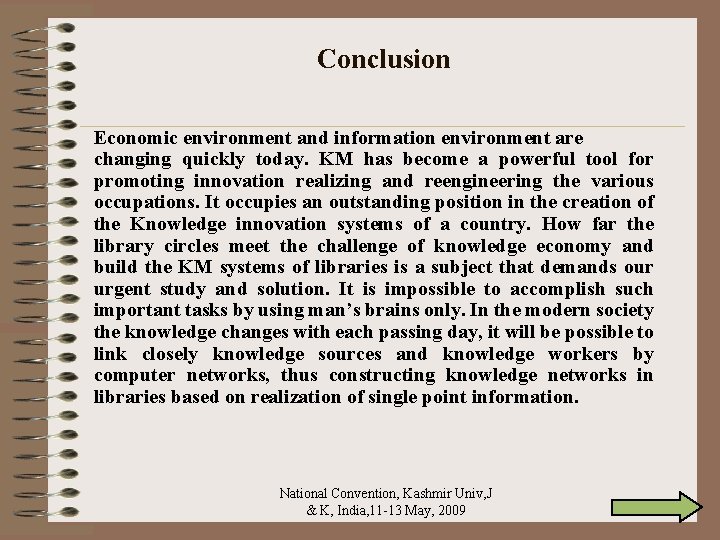 Conclusion

Economic environment and information environment are changing quickly today. KM has become a powerful tool for promoting innovation realizing and reengineering the various occupations. It occupies an outstanding position in the creation of the Knowledge innovation systems of a country. How far the library circles meet the challenge of knowledge economy and build the KM systems of libraries is a subject that demands our urgent study and solution. It is impossible to accomplish such important tasks by using man's brains only. In the modern society the knowledge changes with each passing day, it will be possible to link closely knowledge sources and knowledge workers by computer networks, thus constructing knowledge networks in libraries based on realization of single point information.

National Convention, Kashmir Univ,J & K, India,11-13 May, 2009